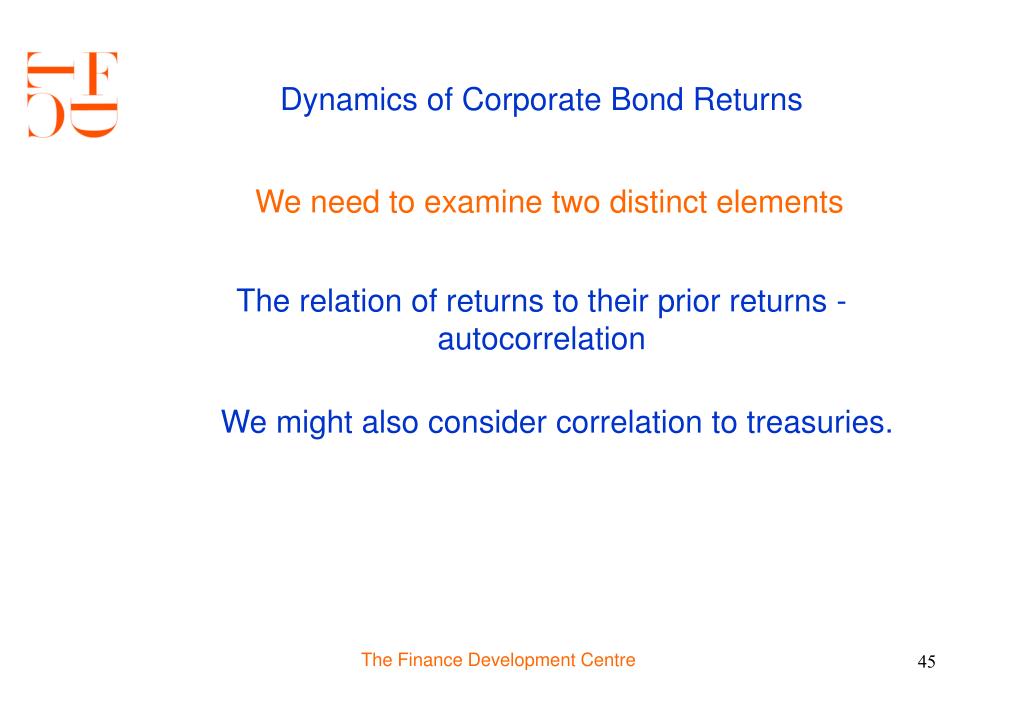 Dynamics of Corporate Bond Returns

We need to examine two distinct elements

The relation of returns to their prior returns - autocorrelation

We might also consider correlation to treasuries.

The Finance Development Centre

45